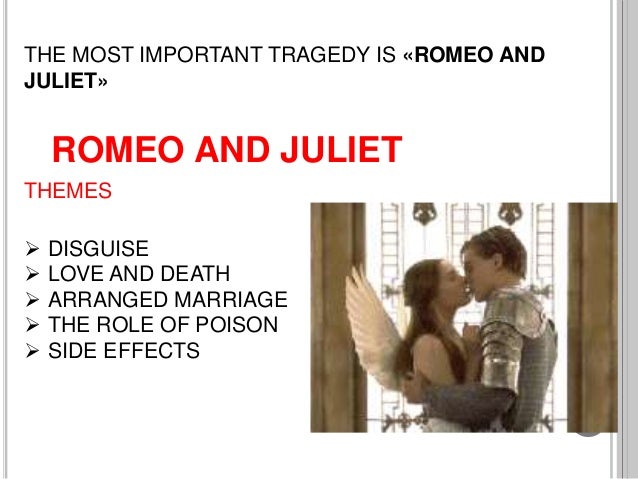 THE MOST IMPORTANT TRAGEDY IS «ROMEO AND JULIET»

ROMEO AND JULIET

THEMES

➢ DISGUISE
➢ LOVE AND DEATH
➢ ARRANGED MARRIAGE
➢ THE ROLE OF POISON
➢ SIDE EFFECTS